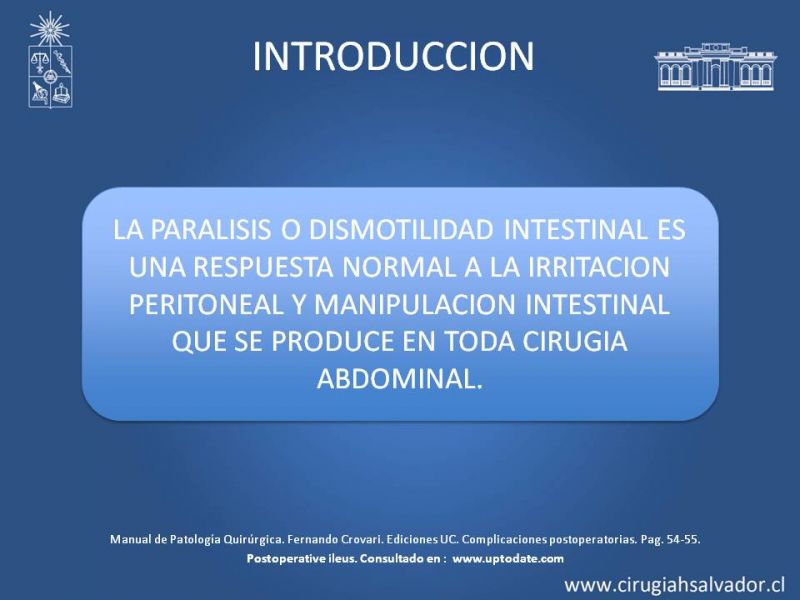 INTRODUCCION

LA PARALISIS O DISMOTILIDAD INTESTINAL ES UNA RESPUESTA NORMAL A LA IRRITACION PERITONEAL Y MANIPULACION INTESTINAL QUE SE PRODUCE EN TODA CIRUGIA ABDOMINAL.

Manual de Patología Quirúrgica. Fernando Crovari. Ediciones UC. Complicaciones postoperatorias. Pag. 54-55.
Postoperative ileus. Consultado en : www.uptodate.com

www.cirugiahsalvador.cl